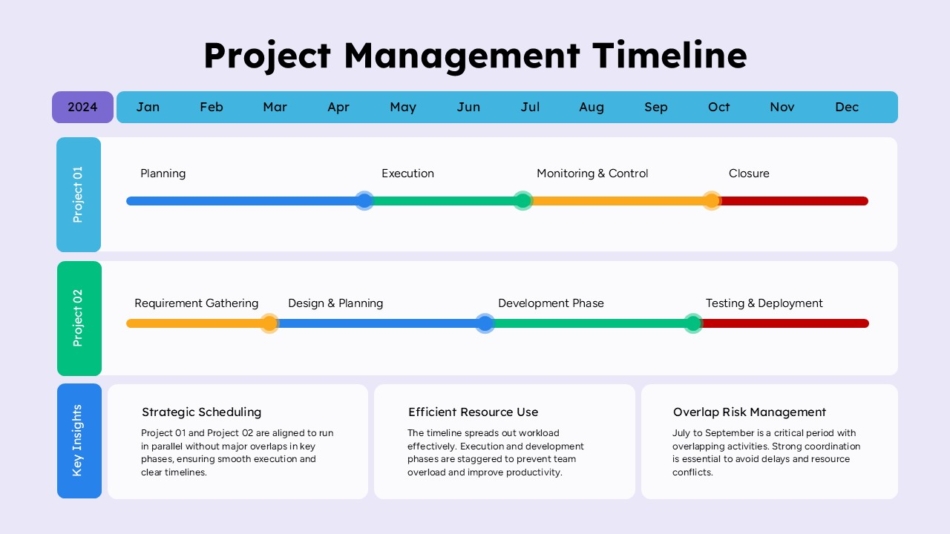 Project Management Timeline

2024 Jan Feb Mar Apr May Jun Jul Aug Sep Oct Nov Dec

Project 01

Planning Execution Monitoring & Control Closure

Project 02

Requirement Gathering Design & Planning Development Phase Testing & Deployment

Key Insights

Strategic Scheduling

Project 01 and Project 02 are aligned to run in parallel without major overlaps in key phases, ensuring smooth execution and clear timelines.

Efficient Resource Use

The timeline spreads out workload effectively. Execution and development phases are staggered to prevent team overload and improve productivity.

Overlap Risk Management

July to September is a critical period with overlapping activities. Strong coordination is essential to avoid delays and resource conflicts.